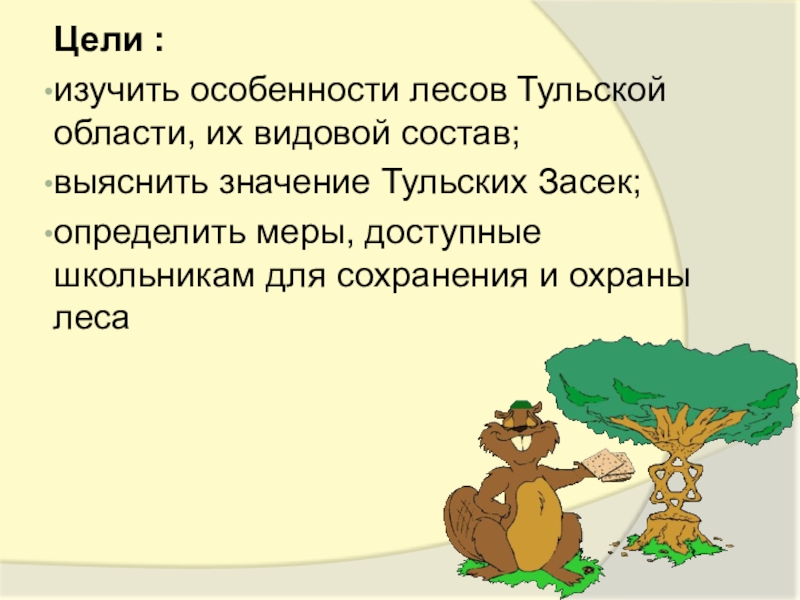 Цели :

•изучить особенности лесов Тульской области, их видовой состав;

•выяснить значение Тульских Засек;

•определить меры, доступные школьникам для сохранения и охраны леса